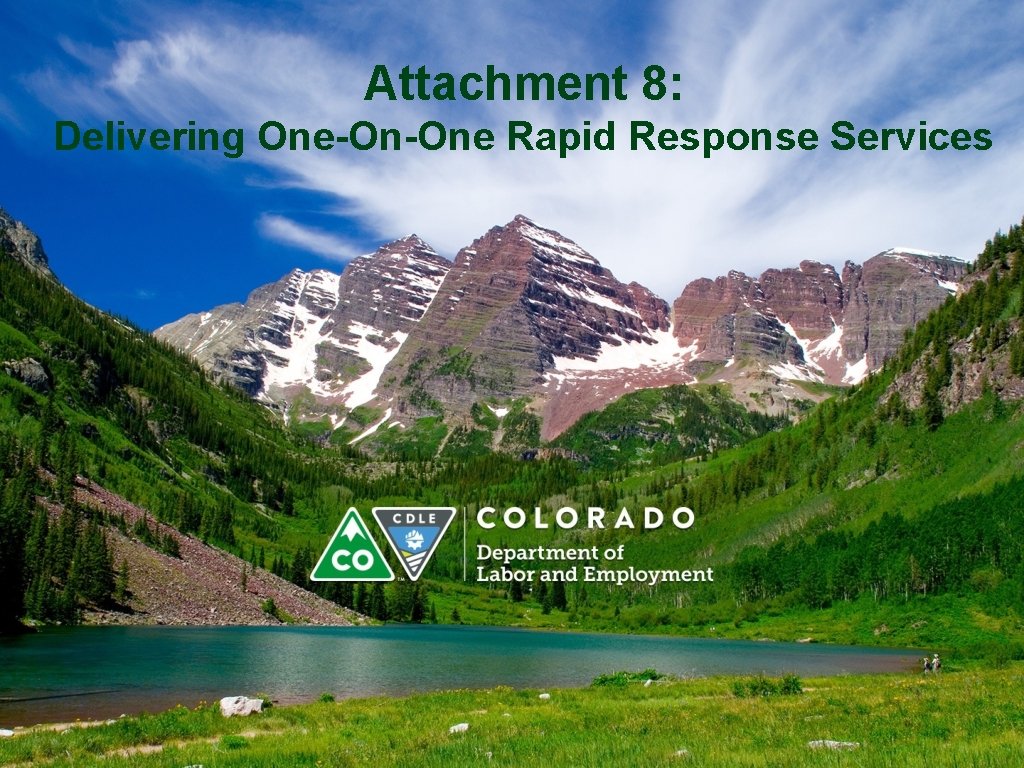 Attachment 8:
Delivering One-On-One Rapid Response Services

CO

CDLE

COLORADO
Department of
Labor and Employment